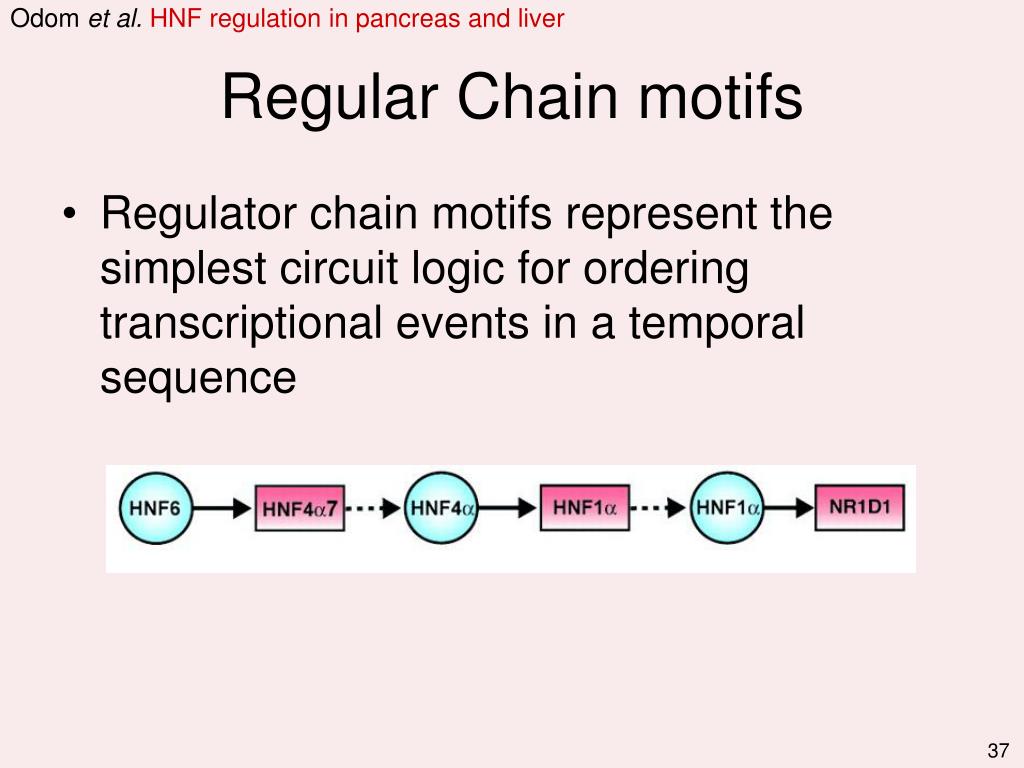 Odom et al. HNF regulation in pancreas and liver

Regular Chain motifs

• Regulator chain motifs represent the simplest circuit logic for ordering transcriptional events in a temporal sequence

HNF6 HNF4$\alpha$7 HNF4$\alpha$ HNF1$\alpha$ HNF1$\alpha$ NR1D1

37